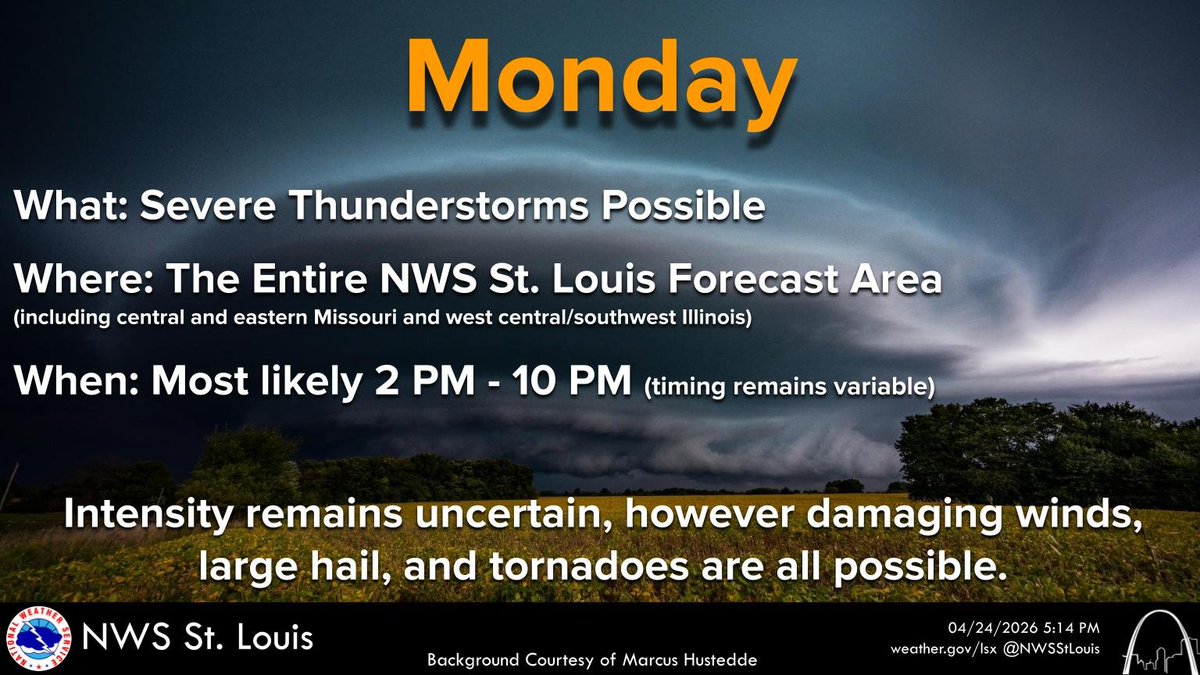 Monday

What: Severe Thunderstorms Possible

Where: The Entire NWS St. Louis Forecast Area
(including central and eastern Missouri and west central/southwest Illinois)

When: Most likely 2 PM - 10 PM (timing remains variable)

Intensity remains uncertain, however damaging winds, large hail, and tornadoes are all possible.

NATIONAL WEATHER SERVICE

NWS St. Louis

Background Courtesy of Marcus Hustedde

04/24/2026 5:14 PM
weather.gov/lsx @NWSStLouis